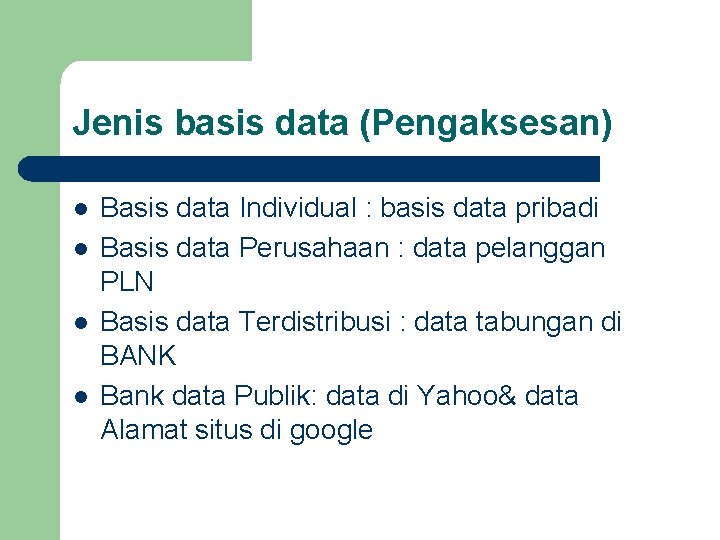 Jenis basis data (Pengaksesan)

- Basis data Individual : basis data pribadi
- Basis data Perusahaan : data pelanggan PLN
- Basis data Terdistribusi : data tabungan di BANK
- Bank data Publik: data di Yahoo& data Alamat situs di google